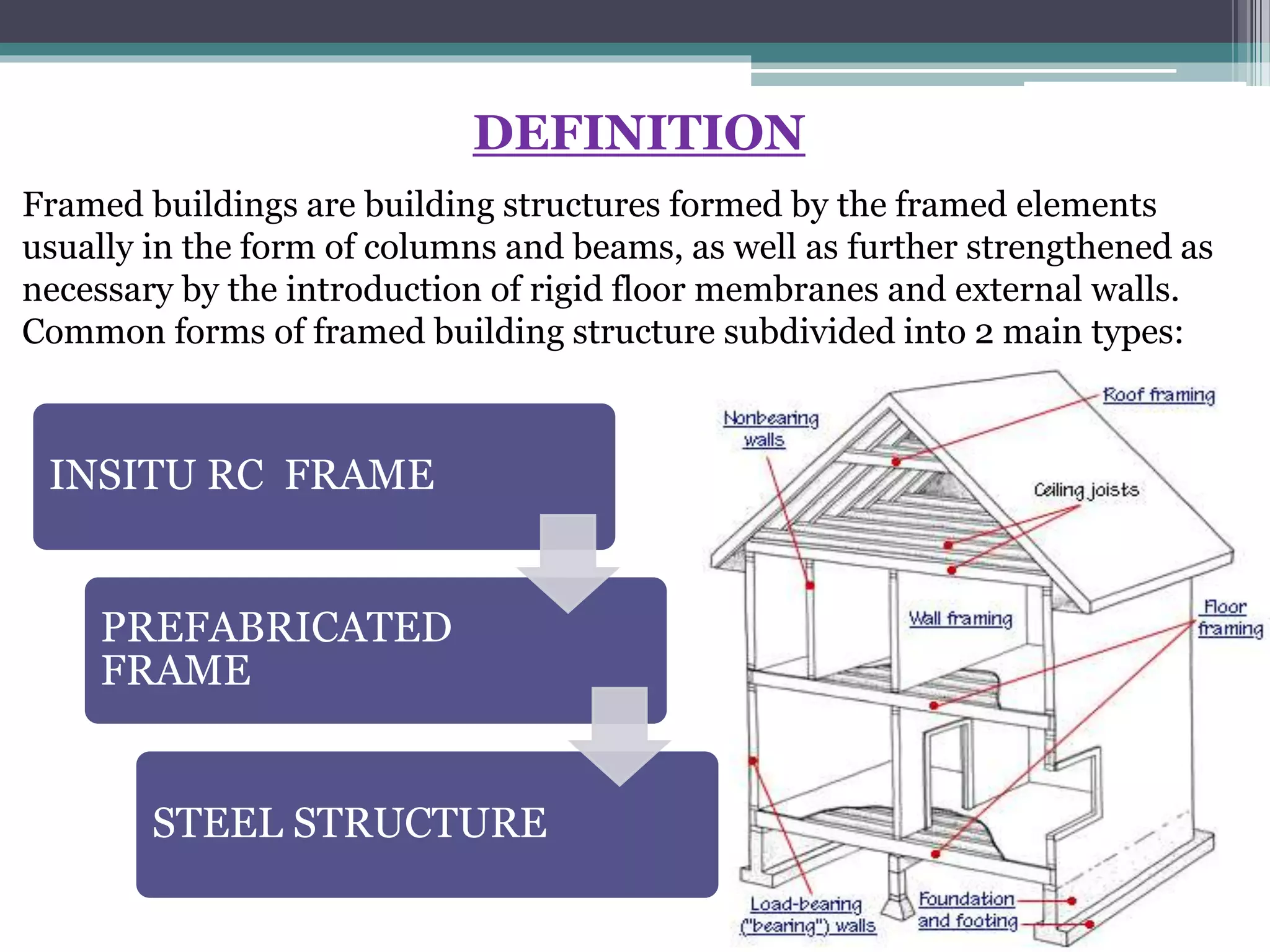 DEFINITION

Framed buildings are building structures formed by the framed elements usually in the form of columns and beams, as well as further strengthened as necessary by the introduction of rigid floor membranes and external walls. Common forms of framed building structure subdivided into 2 main types:

INSITU RC FRAME

PREFABRICATED FRAME

STEEL STRUCTURE

Nonbearing walls

Roof framing

Ceiling joists

Wall framing

Floor framing

Load-bearing ("bearing") walls

Foundation and footing